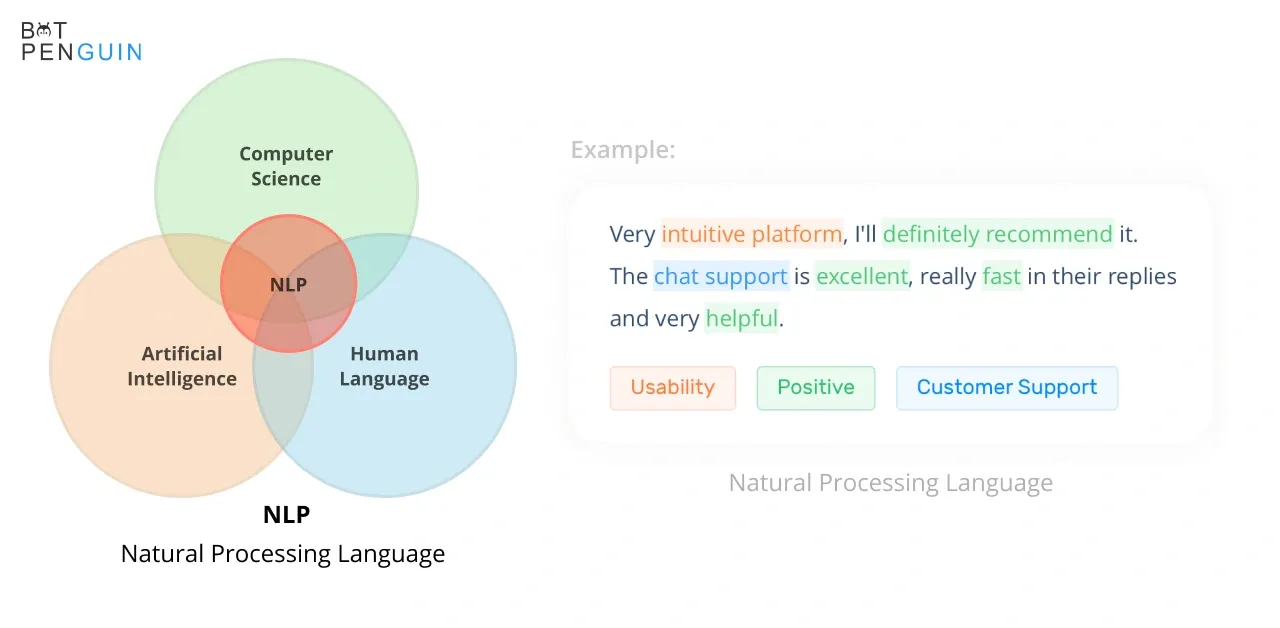 BOT PENGUIN

Computer Science

NLP

Artificial Intelligence

Human Language

NLP
Natural Processing Language

Example:

Very intuitive platform, I'll definitely recommend it. The chat support is excellent, really fast in their replies and very helpful.

Usability

Positive

Customer Support

Natural Processing Language